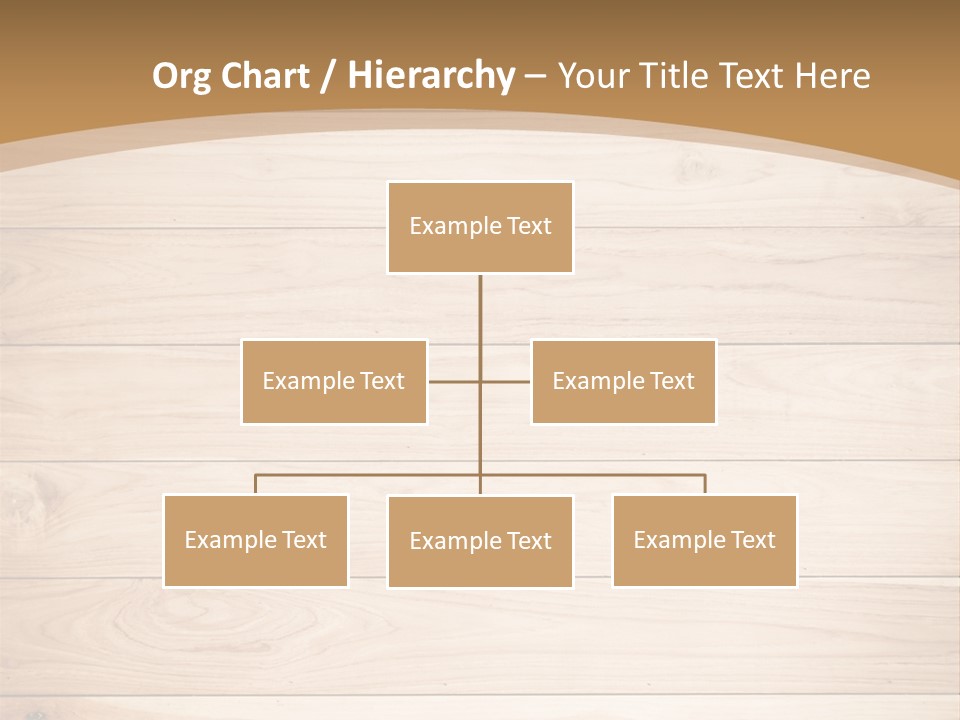 Org Chart / Hierarchy – Your Title Text Here

Example Text

Example Text

Example Text

Example Text

Example Text

Example Text